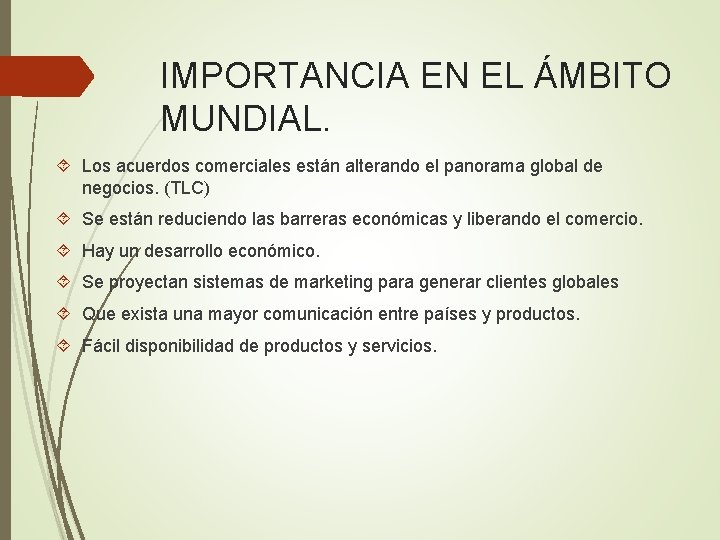 IMPORTANCIA EN EL ÁMBITO MUNDIAL.

Los acuerdos comerciales están alterando el panorama global de negocios. (TLC)

Se están reduciendo las barreras económicas y liberando el comercio.

Hay un desarrollo económico.

Se proyectan sistemas de marketing para generar clientes globales

Que exista una mayor comunicación entre países y productos.

Fácil disponibilidad de productos y servicios.